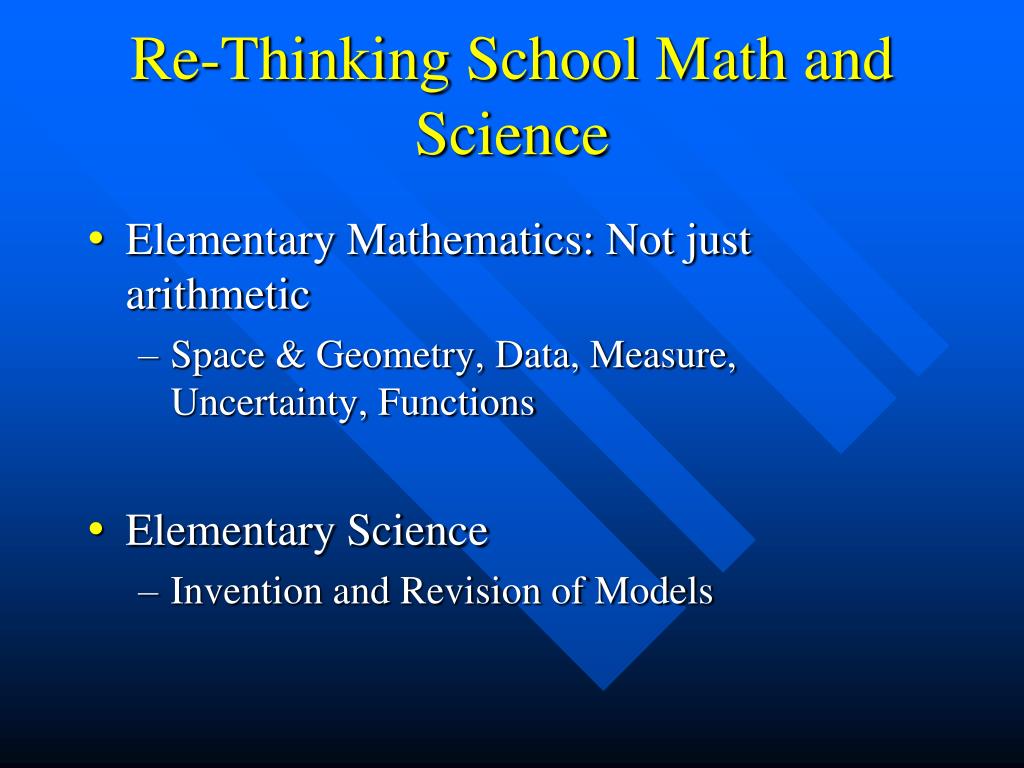 Re-Thinking School Math and Science

• Elementary Mathematics: Not just arithmetic
– Space & Geometry, Data, Measure, Uncertainty, Functions

• Elementary Science
– Invention and Revision of Models